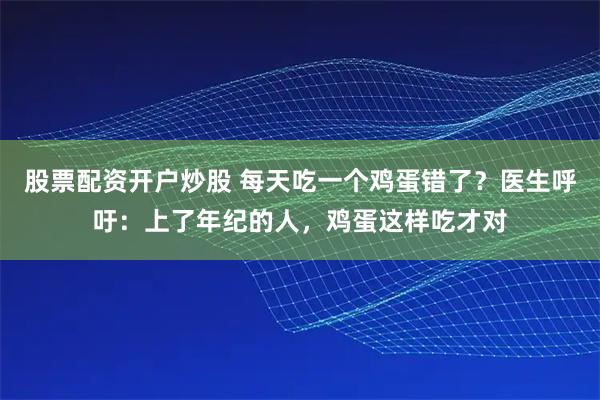 股票配资开户炒股 每天吃一个鸡蛋错了？医生呼吁：上了年纪的人，鸡蛋这样吃才对